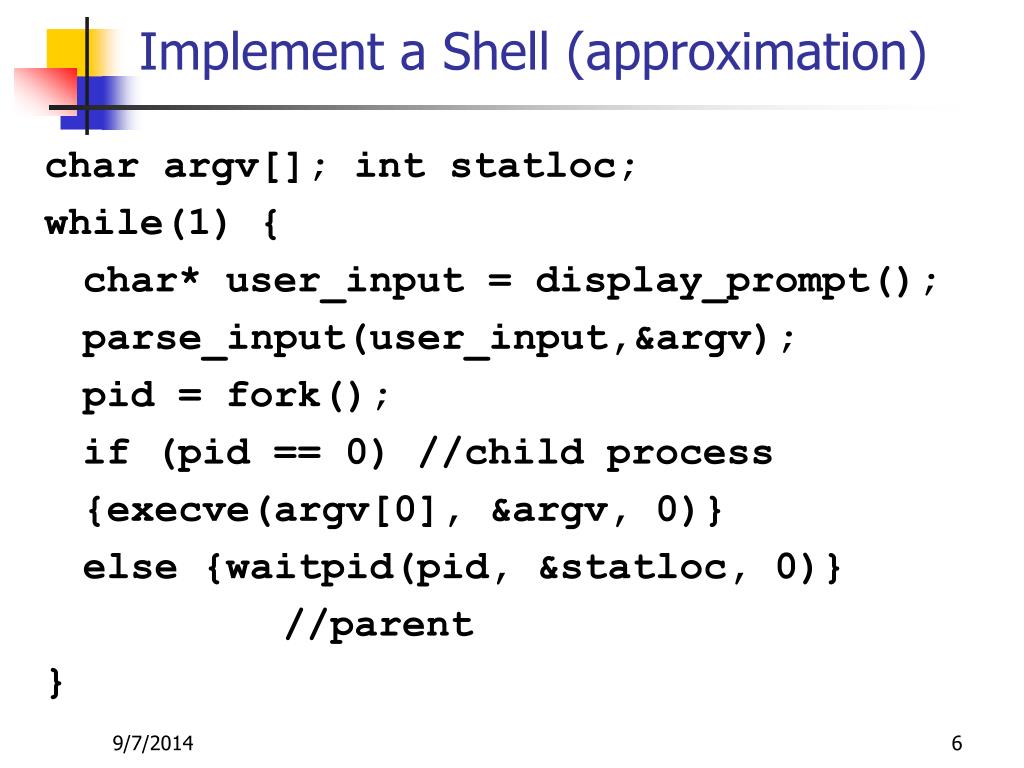 Implement a Shell (approximation)

char argv[]; int statloc;
while(1) {
  char* user_input = display_prompt();
  parse_input(user_input,&argv);
  pid = fork();
  if (pid == 0) //child process
  {execve(argv[0], &argv, 0)}
  else {waitpid(pid, &statloc, 0)}
          //parent
}

9/7/2014

6